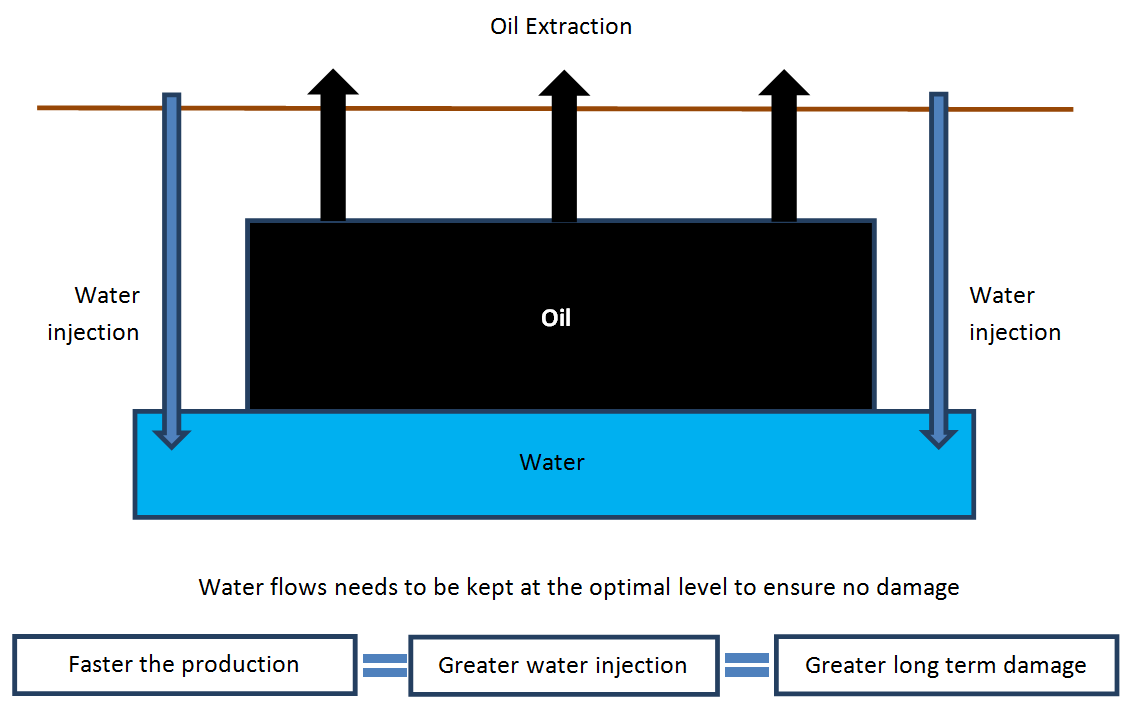 Oil Extraction

Water injection

Oil

Water injection

Water

Water flows needs to be kept at the optimal level to ensure no damage

Faster the production = Greater water injection = Greater long term damage